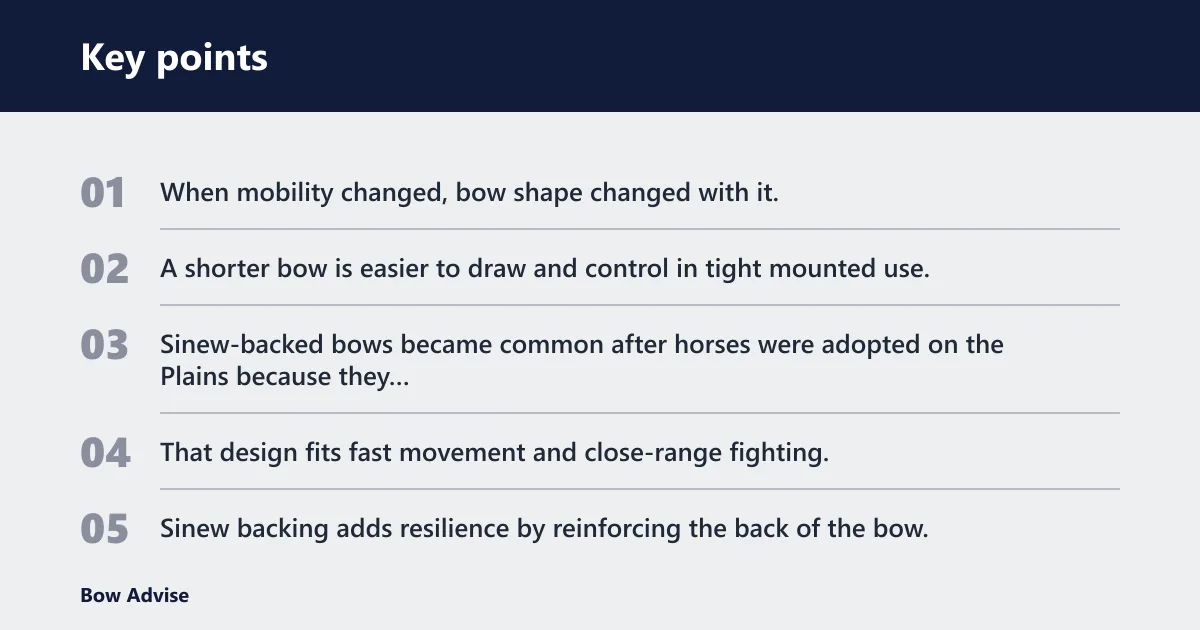 Key points

01 When mobility changed, bow shape changed with it.

02 A shorter bow is easier to draw and control in tight mounted use.

03 Sinew-backed bows became common after horses were adopted on the Plains because they...

04 That design fits fast movement and close-range fighting.

05 Sinew backing adds resilience by reinforcing the back of the bow.

Bow Advise